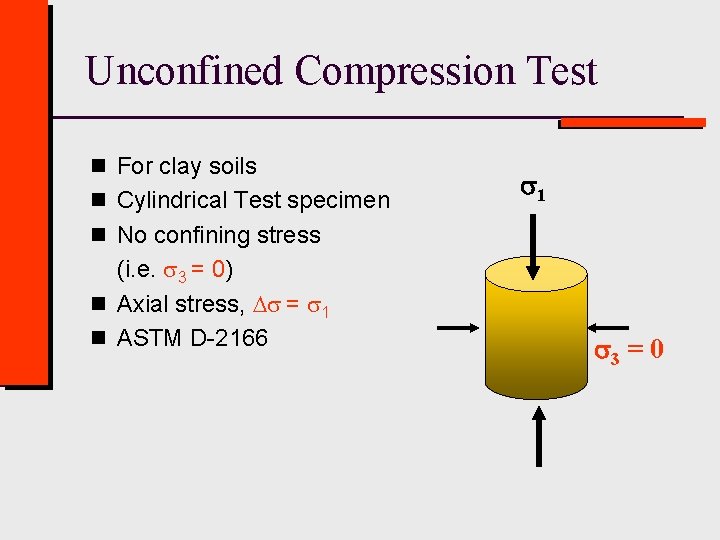 Unconfined Compression Test

- For clay soils
- Cylindrical Test specimen
- No confining stress (i.e. $\sigma_3 = 0$)
- Axial stress, $\Delta\sigma = \sigma_1$
- ASTM D-2166

$\sigma_1$

$\sigma_3 = 0$